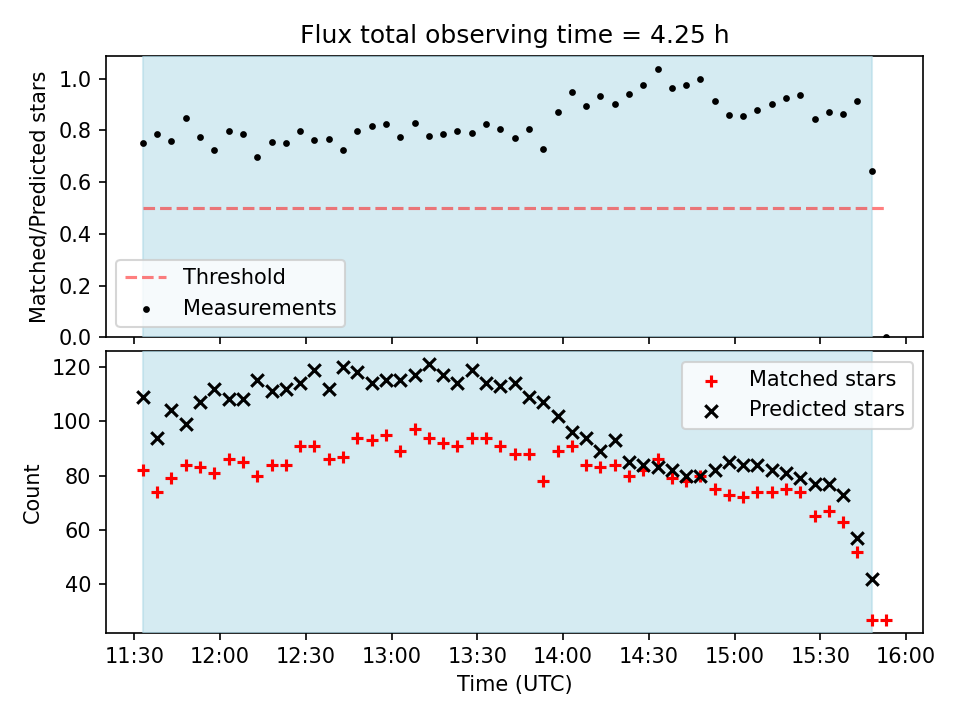 Flux total observing time = 4.25 h

Matched/Predicted stars

1.0
0.8
0.6
0.4
0.2
0.0

Threshold
Measurements

Count

120
100
80
60
40

Matched stars
Predicted stars

11:30 12:00 12:30 13:00 13:30 14:00 14:30 15:00 15:30 16:00

Time (UTC)